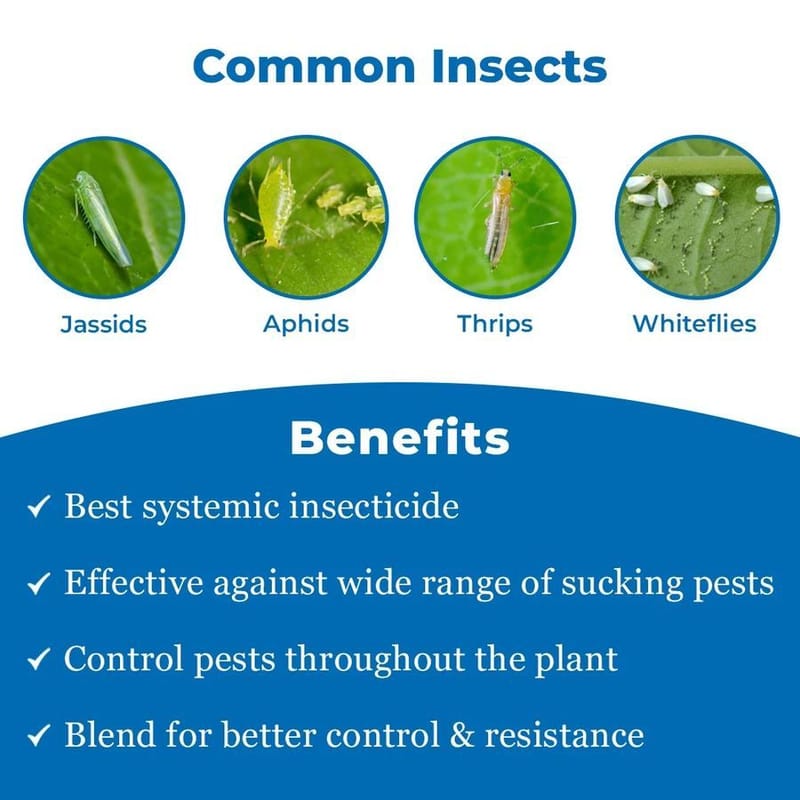 Common Insects

Jassids

Aphids

Thrips

Whiteflies

Benefits

✓ Best systemic insecticide

✓ Effective against wide range of sucking pests

✓ Control pests throughout the plant

✓ Blend for better control & resistance